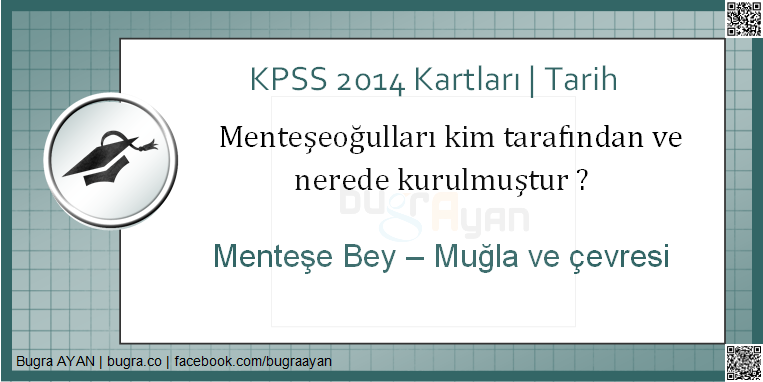 KPSS 2014 Kartları | Tarih

Menteşeoğulları kim tarafından ve nerede kurulmuştur ?

bugrAyan

Menteşe Bey – Muğla ve çevresi

Bugra AYAN | bugra.co | facebook.com/bugraayan